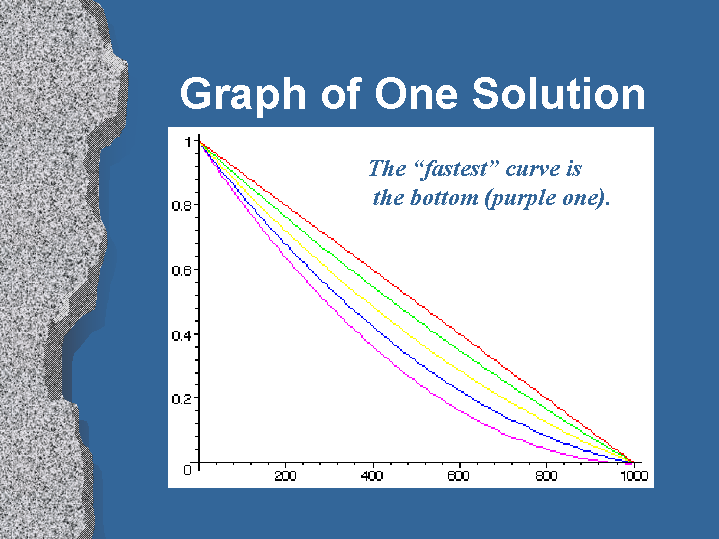 Graph of One Solution

The “fastest” curve is the bottom (purple one).

1
0.8
0.6
0.4
0.2
0
200
400
600
800
1000